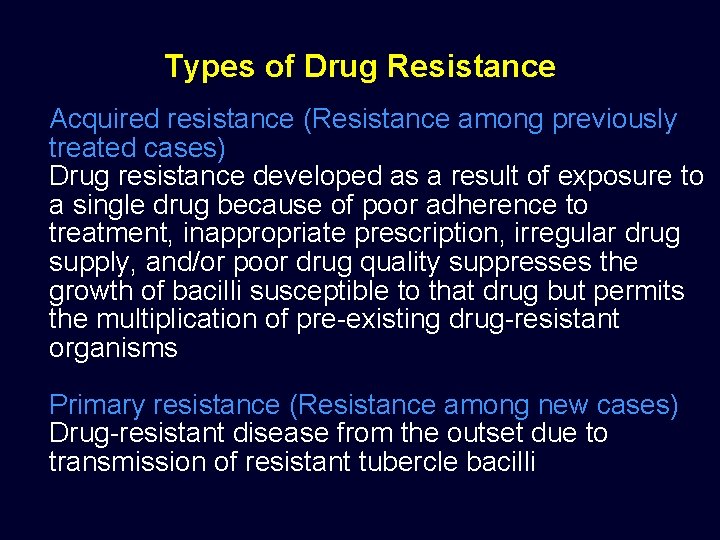 Types of Drug Resistance

Acquired resistance (Resistance among previously treated cases)
Drug resistance developed as a result of exposure to a single drug because of poor adherence to treatment, inappropriate prescription, irregular drug supply, and/or poor drug quality suppresses the growth of bacilli susceptible to that drug but permits the multiplication of pre-existing drug-resistant organisms

Primary resistance (Resistance among new cases)
Drug-resistant disease from the outset due to transmission of resistant tubercle bacilli